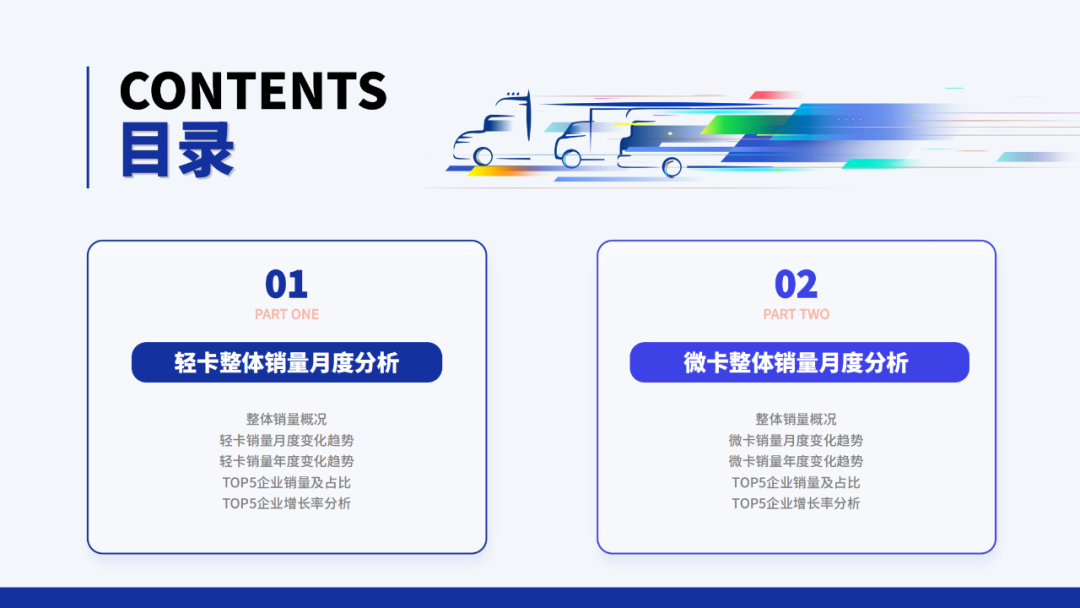 CONTENTS
目录

01
PART ONE
轻卡整体销量月度分析

整体销量概况
轻卡销量月度变化趋势
轻卡销量年度变化趋势
TOP5企业销量及占比
TOP5企业增长率分析

02
PART TWO
微卡整体销量月度分析

整体销量概况
微卡销量月度变化趋势
微卡销量年度变化趋势
TOP5企业销量及占比
TOP5企业增长率分析